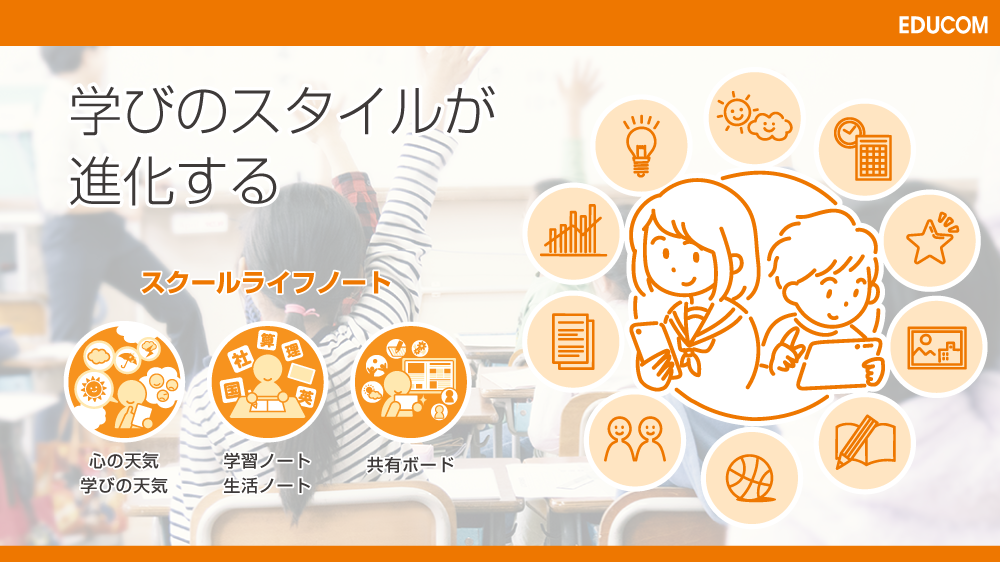 EDUCOM

学びのスタイルが
進化する

スクールライフノート

社 算 理
国 英

心の天気
学びの天気

学習ノート
生活ノート

共有ボード